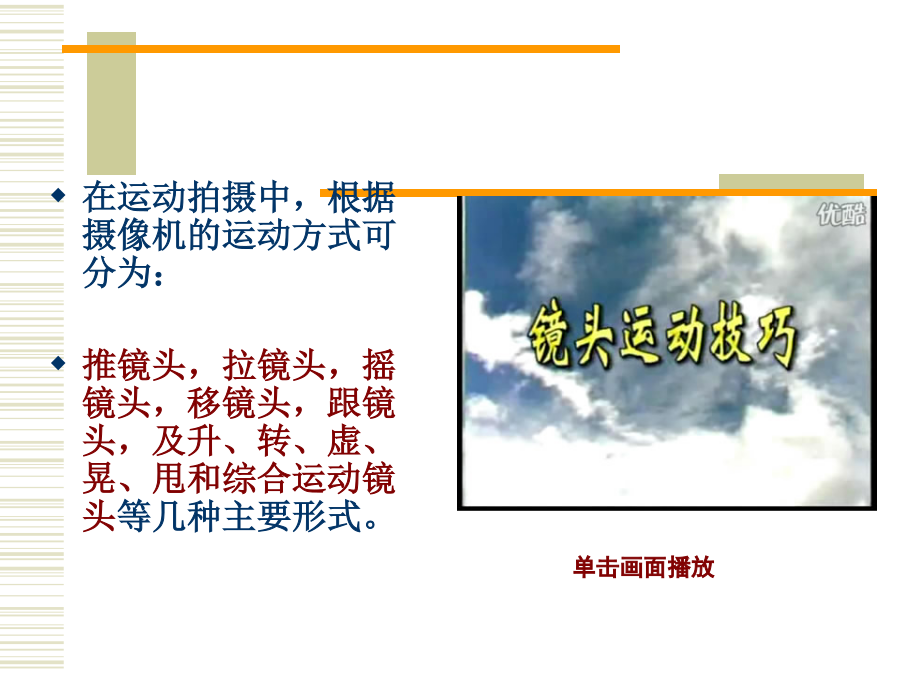 在运动拍摄中，根据摄像机的运动方式可分为：

推镜头，拉镜头，摇镜头，移镜头，跟镜头，及升、转、虚、晃、甩和综合运动镜头等几种主要形式。

优酷

镜头运动技巧

单击画面播放